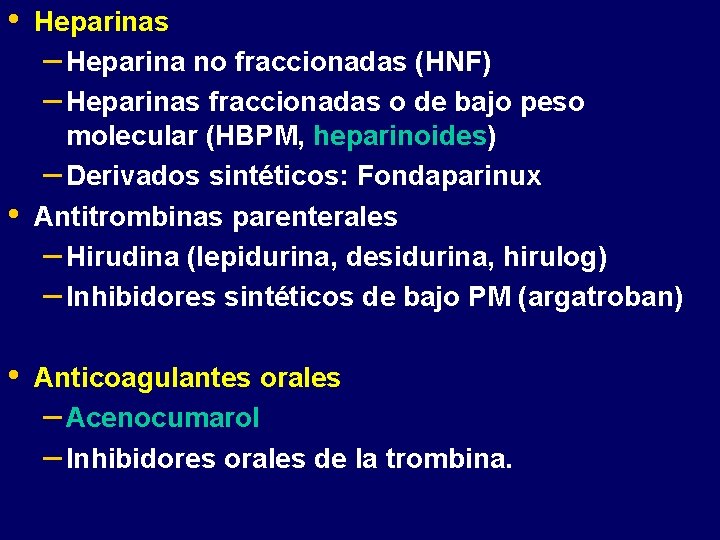 • Heparinas
– Heparina no fraccionadas (HNF)
– Heparinas fraccionadas o de bajo peso molecular (HBPM, heparinoides)
– Derivados sintéticos: Fondaparinux
• Antitrombinas parenterales
– Hirudina (lepidurina, desidurina, hirulog)
– Inhibidores sintéticos de bajo PM (argatroban)

• Anticoagulantes orales
– Acenocumarol
– Inhibidores orales de la trombina.